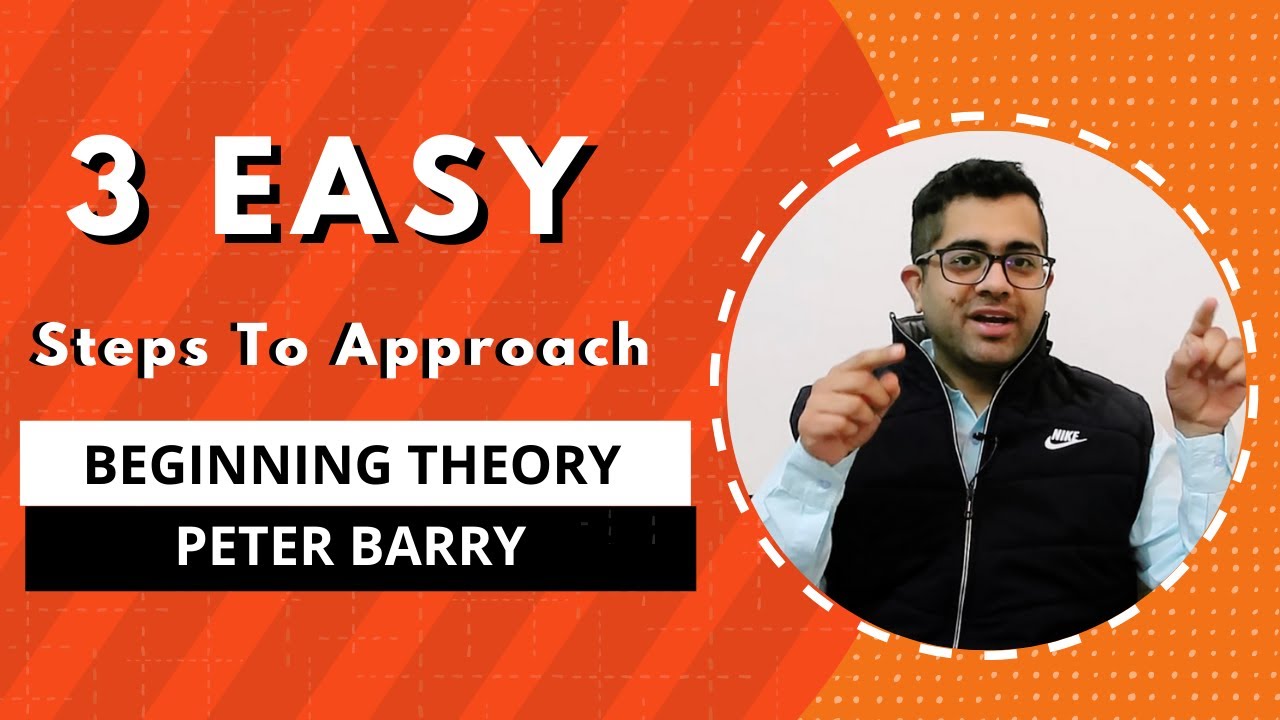 3 EASY

Steps To Approach

BEGINNING THEORY

PETER BARRY

NIKE